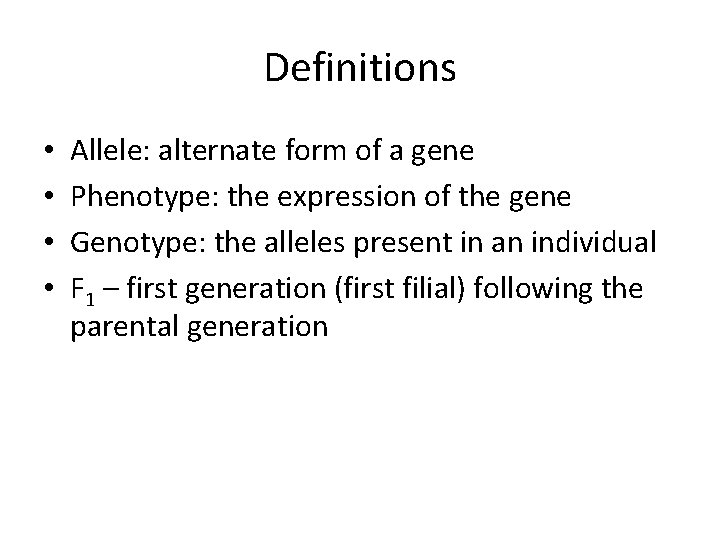 Definitions

• Allele: alternate form of a gene
• Phenotype: the expression of the gene
• Genotype: the alleles present in an individual
• $F_1$ – first generation (first filial) following the parental generation